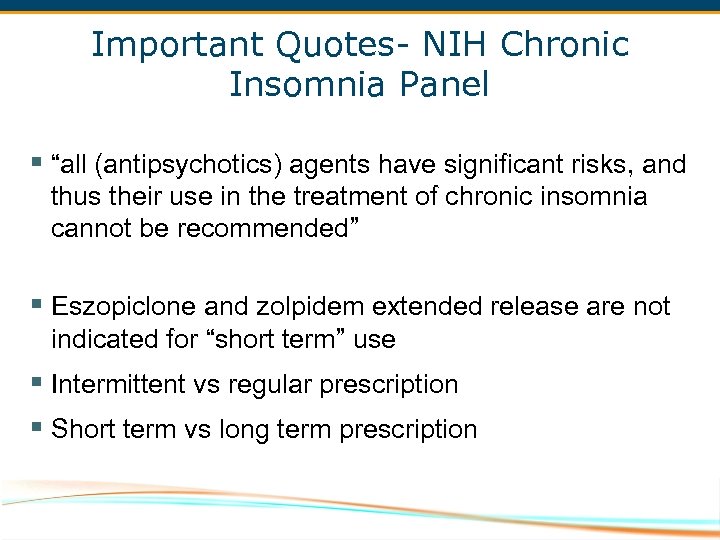 Important Quotes- NIH Chronic Insomnia Panel

▪ “all (antipsychotics) agents have significant risks, and thus their use in the treatment of chronic insomnia cannot be recommended”

▪ Eszopiclone and zolpidem extended release are not indicated for “short term” use

▪ Intermittent vs regular prescription

▪ Short term vs long term prescription